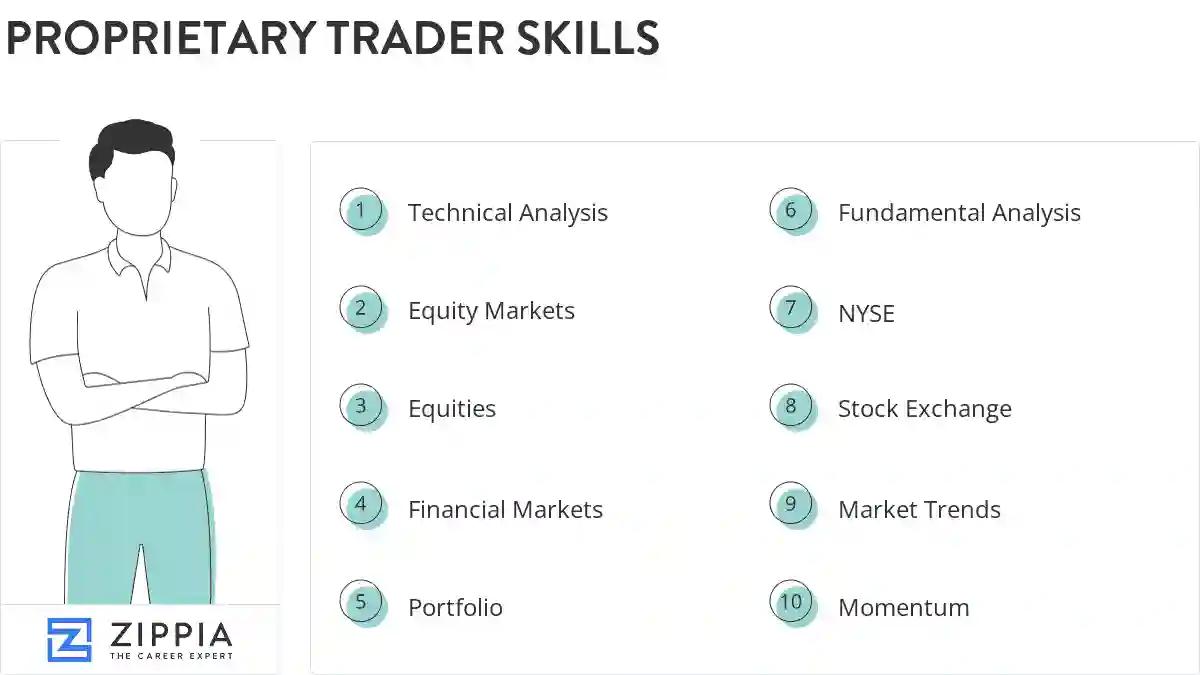 PROPRIETARY TRADER SKILLS

1 Technical Analysis

2 Equity Markets

3 Equities

4 Financial Markets

5 Portfolio

6 Fundamental Analysis

7 NYSE

8 Stock Exchange

9 Market Trends

10 Momentum

ZIPPIA
THE CAREER EXPERT